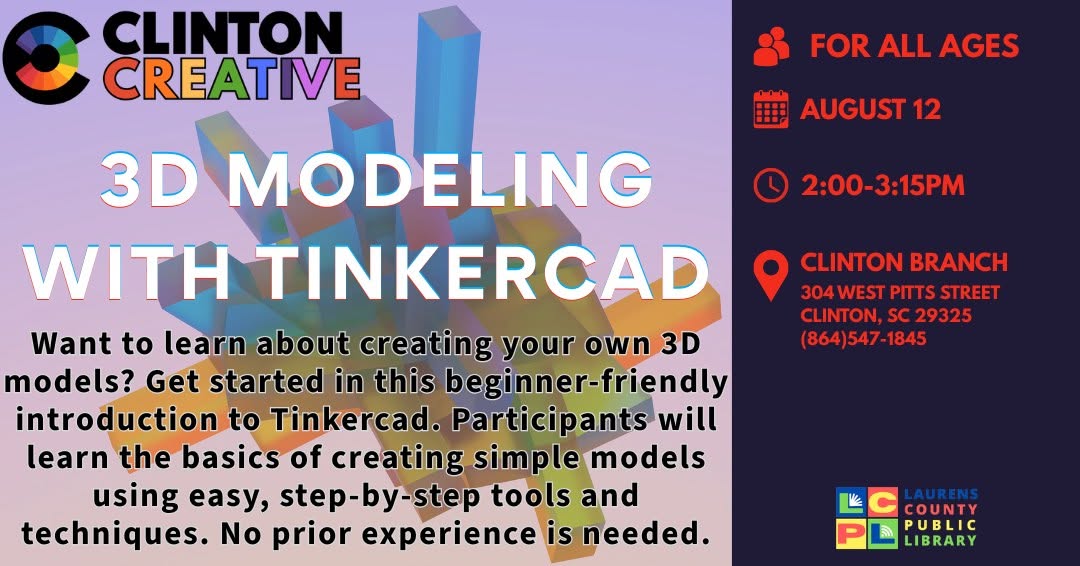 CLINTON CREATIVE

3D MODELING WITH TINKERCAD

Want to learn about creating your own 3D models? Get started in this beginner-friendly introduction to Tinkercad. Participants will learn the basics of creating simple models using easy, step-by-step tools and techniques. No prior experience is needed.

FOR ALL AGES

AUGUST 12

2:00-3:15PM

CLINTON BRANCH
304 WEST PITTS STREET
CLINTON, SC 29325
(864)547-1845

LCPL
LAURENS COUNTY PUBLIC LIBRARY